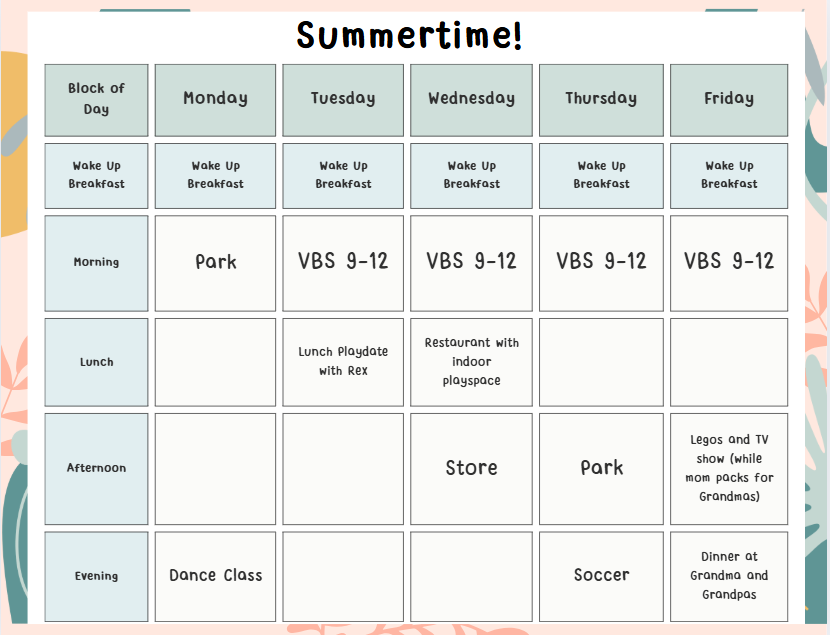 Summertime!

| Block of Day | Monday | Tuesday | Wednesday | Thursday | Friday |
|---|---|---|---|---|---|
| Wake Up Breakfast | Wake Up Breakfast | Wake Up Breakfast | Wake Up Breakfast | Wake Up Breakfast | Wake Up Breakfast |
| Morning | Park | VBS 9-12 | VBS 9-12 | VBS 9-12 | VBS 9-12 |
| Lunch | | Lunch Playdate with Rex | Restaurant with indoor playspace | | |
| Afternoon | | | Store | Park | Legos and TV show (while mom packs for Grandmas) |
| Evening | Dance Class | | | Soccer | Dinner at Grandma and Grandpas |